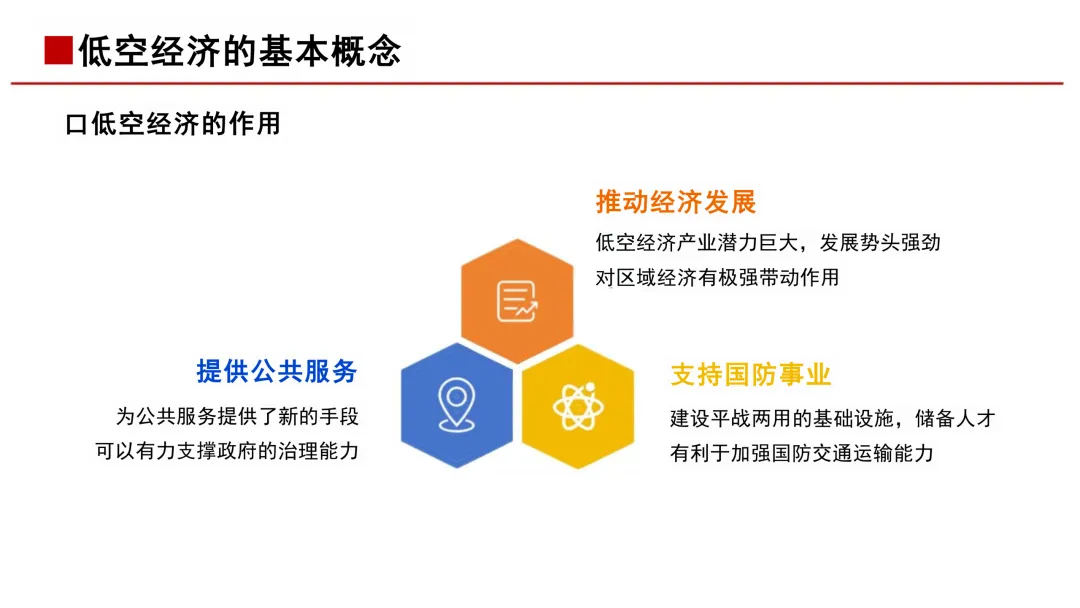 低空经济的基本概念

口低空经济的作用

推动经济发展
低空经济产业潜力巨大，发展势头强劲
对区域经济有极强带动作用

提供公共服务
为公共服务提供了新的手段
可以有力支撑政府的治理能力

支持国防事业
建设平战两用的基础设施，储备人才
有利于加强国防交通运输能力